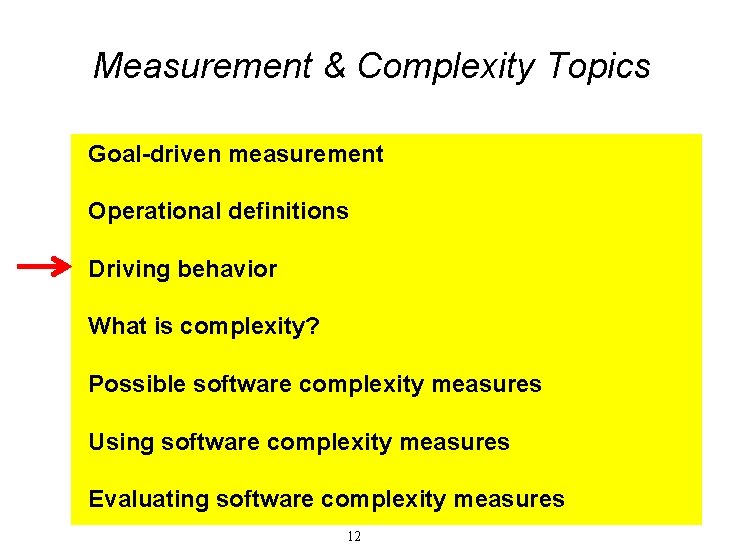 Measurement & Complexity Topics

Goal-driven measurement

Operational definitions

Driving behavior

What is complexity?

Possible software complexity measures

Using software complexity measures

Evaluating software complexity measures

12